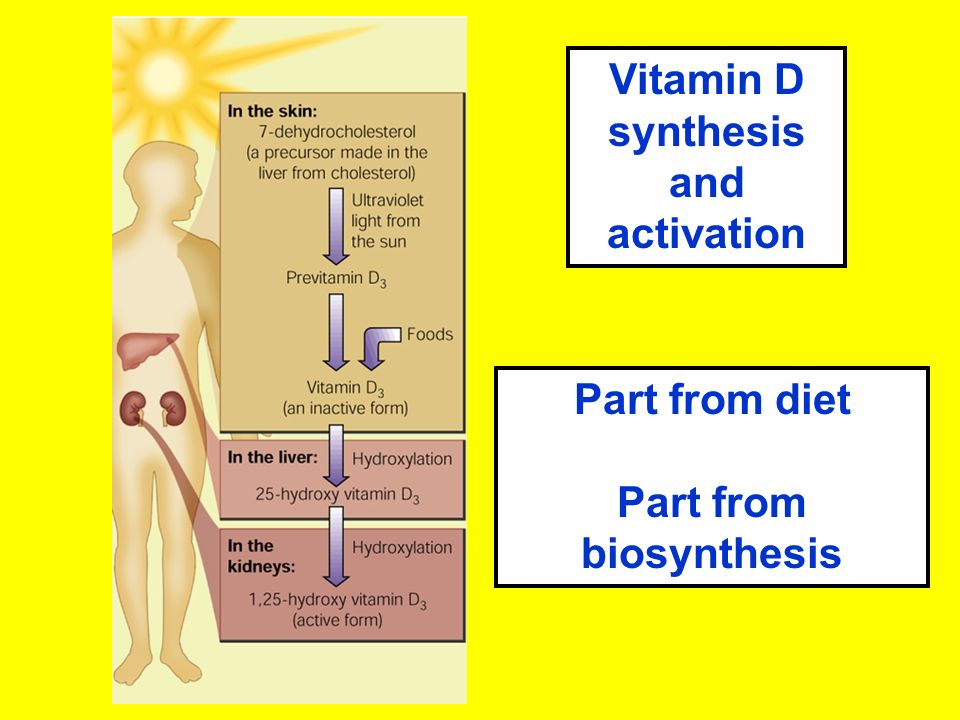 In the skin:
7-dehydrocholesterol (a precursor made in the liver from cholesterol)

Ultraviolet light from the sun

Previtamin $D_3$

Foods

Vitamin $D_3$ (an inactive form)

In the liver: Hydroxylation

25-hydroxy vitamin $D_3$

In the kidneys: Hydroxylation

1,25-hydroxy vitamin $D_3$ (active form)

Vitamin D synthesis and activation

Part from diet

Part from biosynthesis